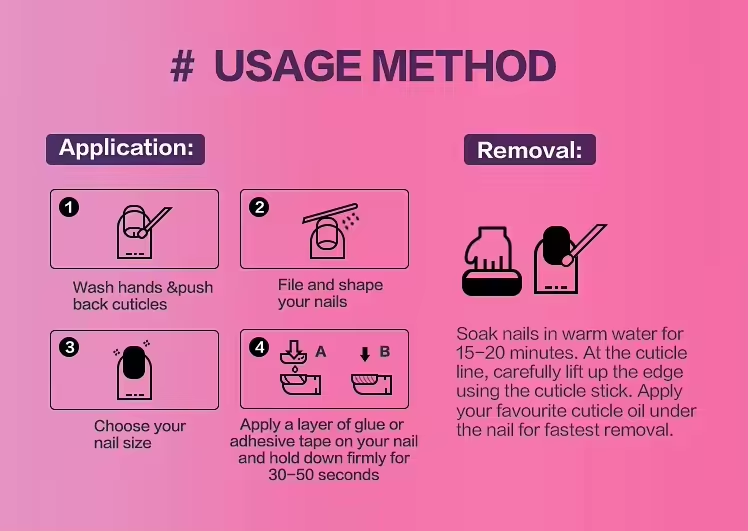 # USAGE METHOD

Application:

1

Wash hands &push back cuticles

2

File and shape your nails

3

Choose your nail size

4 A B

Apply a layer of glue or adhesive tape on your nail and hold down firmly for 30-50 seconds

Removal:

Soak nails in warm water for 15-20 minutes. At the cuticle line, carefully lift up the edge using the cuticle stick. Apply your favourite cuticle oil under the nail for fastest removal.